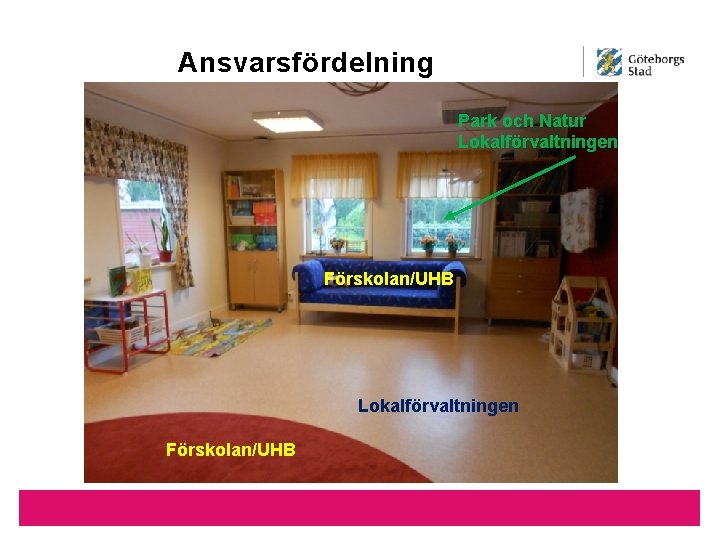 Ansvarsfördelning

Göteborgs Stad

Park och Natur
Lokalförvaltningen

Förskolan/UHB

Lokalförvaltningen

Förskolan/UHB